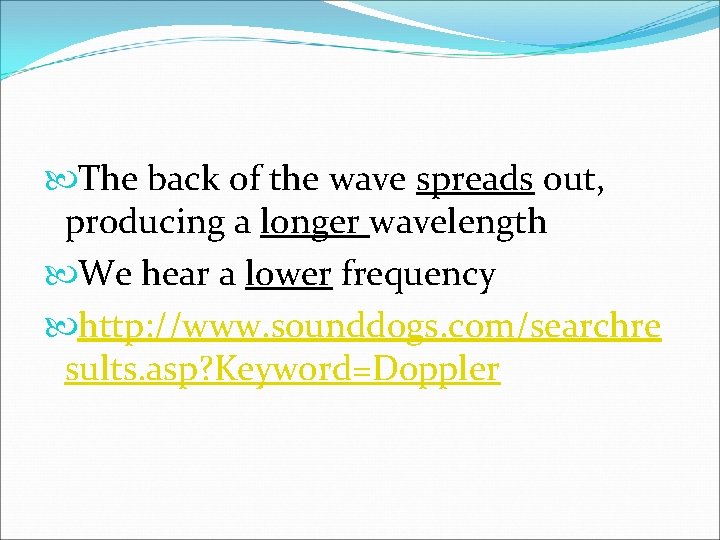 The back of the wave spreads out, producing a longer wavelength

We hear a lower frequency

http://www.sounddogs.com/searchresults.asp?Keyword=Doppler